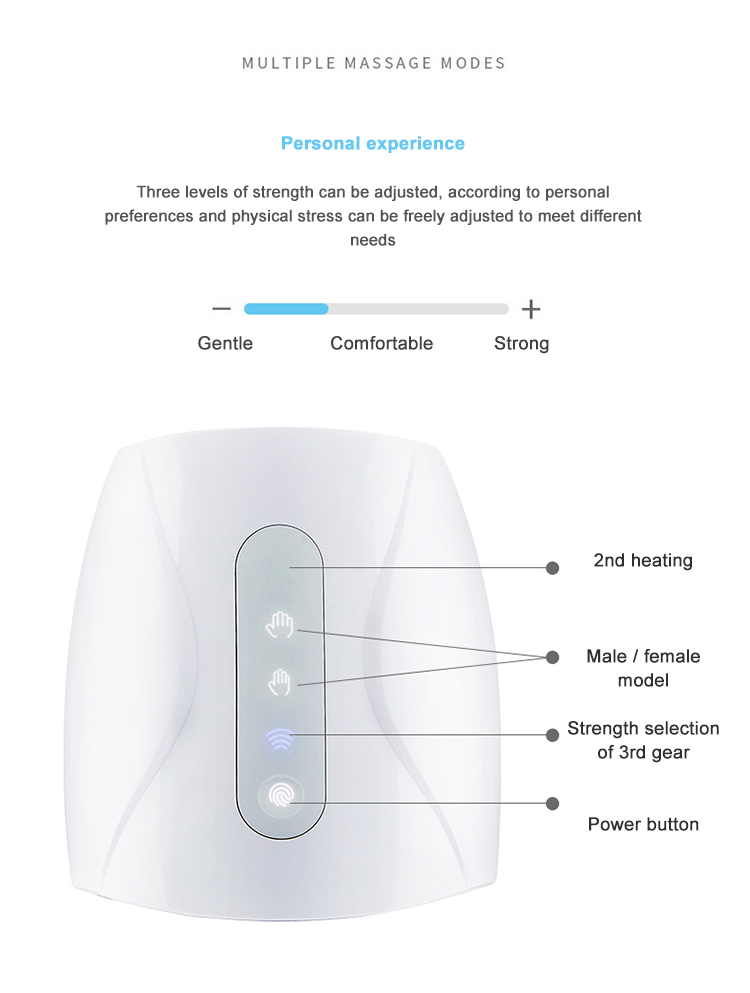 MULTIPLE MASSAGE MODES

Personal experience

Three levels of strength can be adjusted, according to personal preferences and physical stress can be freely adjusted to meet different needs

− +

Gentle Comfortable Strong

2nd heating

Male / female model

Strength selection of 3rd gear

Power button